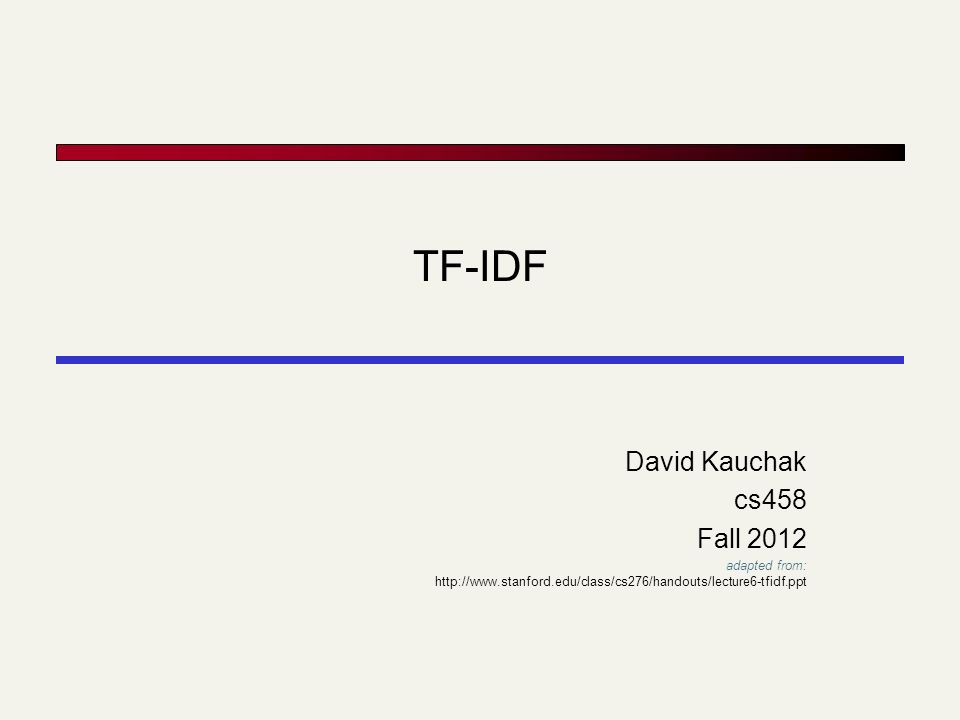 TF-IDF

David Kauchak
cs458
Fall 2012
adapted from:
http://www.stanford.edu/class/cs276/handouts/lecture6-tfidf.ppt